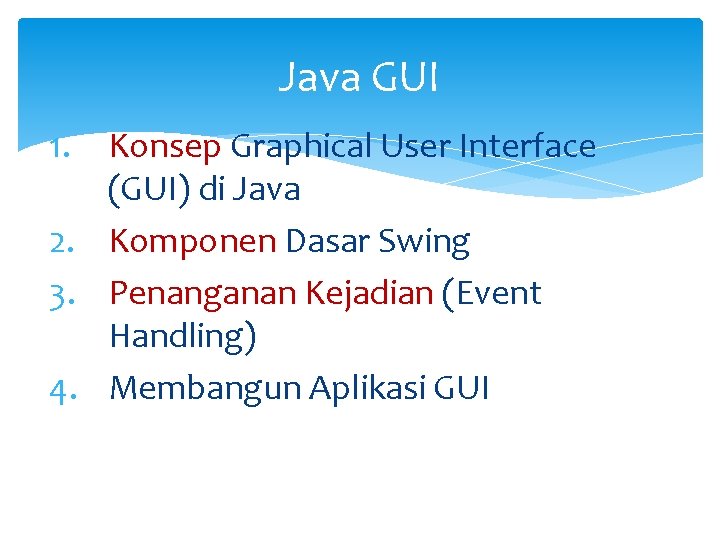 Java GUI

1. Konsep Graphical User Interface (GUI) di Java
2. Komponen Dasar Swing
3. Penanganan Kejadian (Event Handling)
4. Membangun Aplikasi GUI